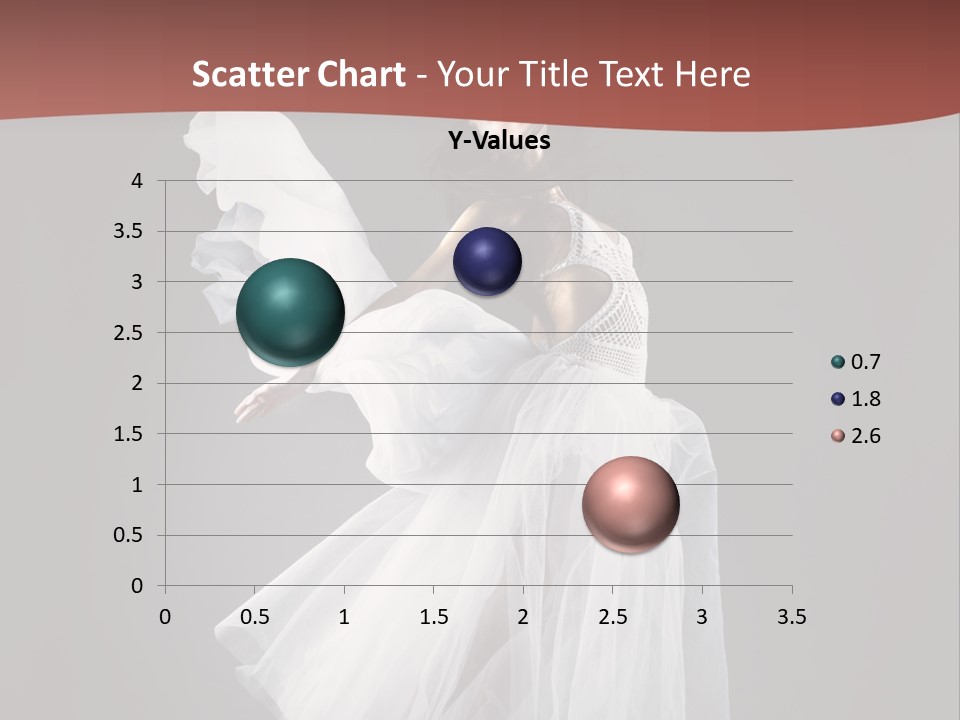 Scatter Chart - Your Title Text Here

Y-Values

4
3.5
3
2.5
2
1.5
1
0.5
0

0 0.5 1 1.5 2 2.5 3 3.5

0.7
1.8
2.6